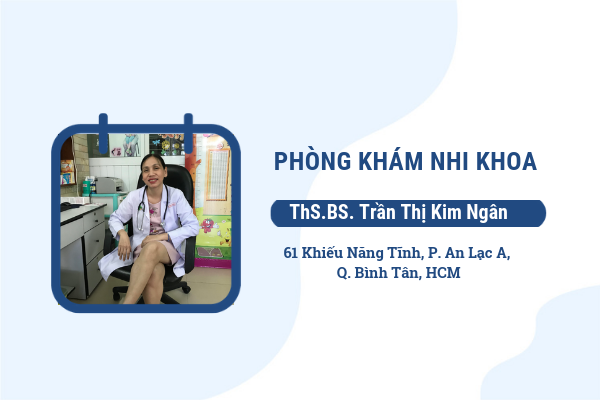 PHÒNG KHÁM NHI KHOA

ThS.BS. Trần Thị Kim Ngân

61 Khiếu Năng Tĩnh, P. An Lạc A, Q. Bình Tân, HCM